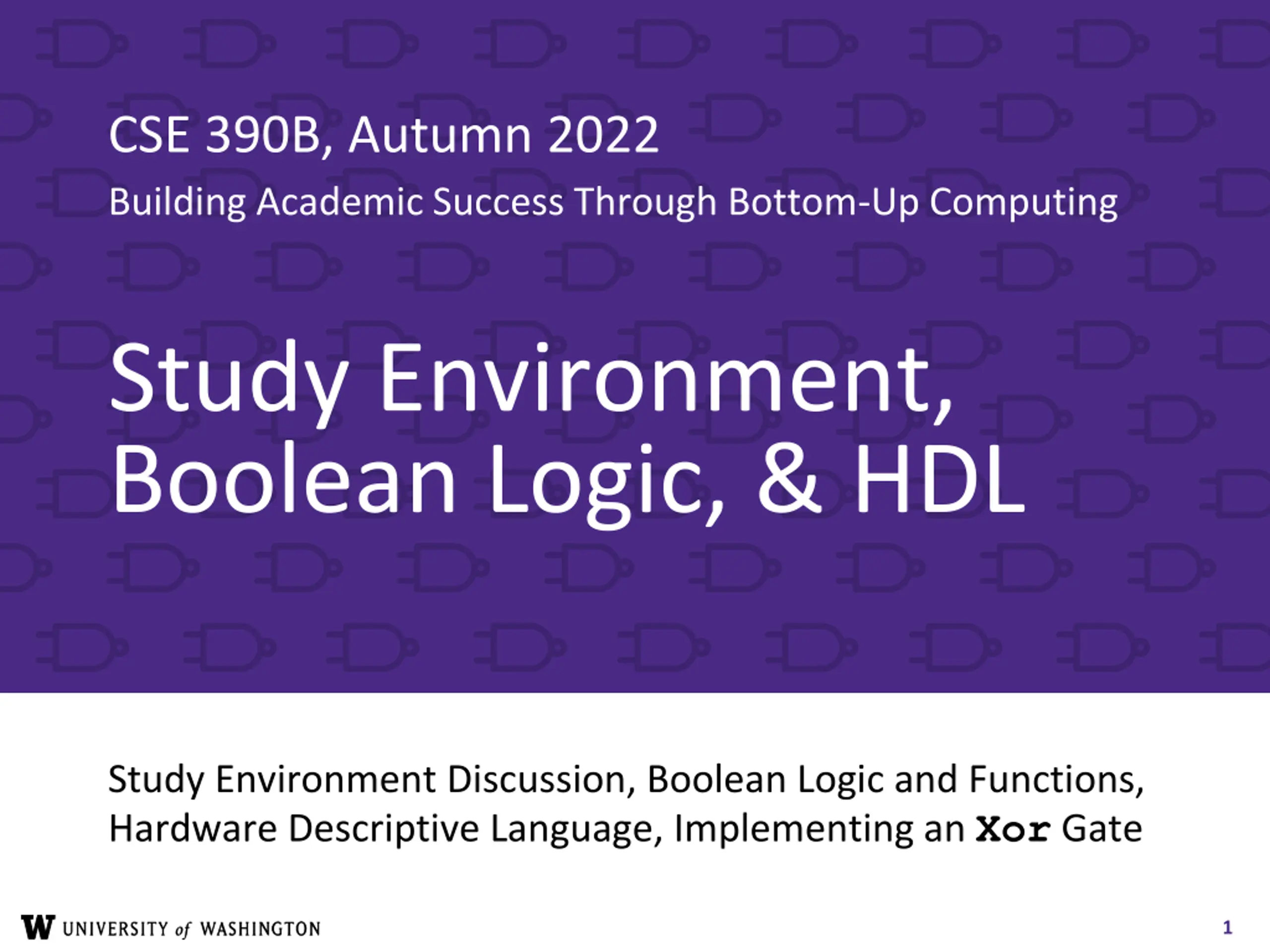 CSE 390B, Autumn 2022

Building Academic Success Through Bottom-Up Computing

Study Environment, Boolean Logic, & HDL

Study Environment Discussion, Boolean Logic and Functions, Hardware Descriptive Language, Implementing an Xor Gate

W UNIVERSITY of WASHINGTON

1